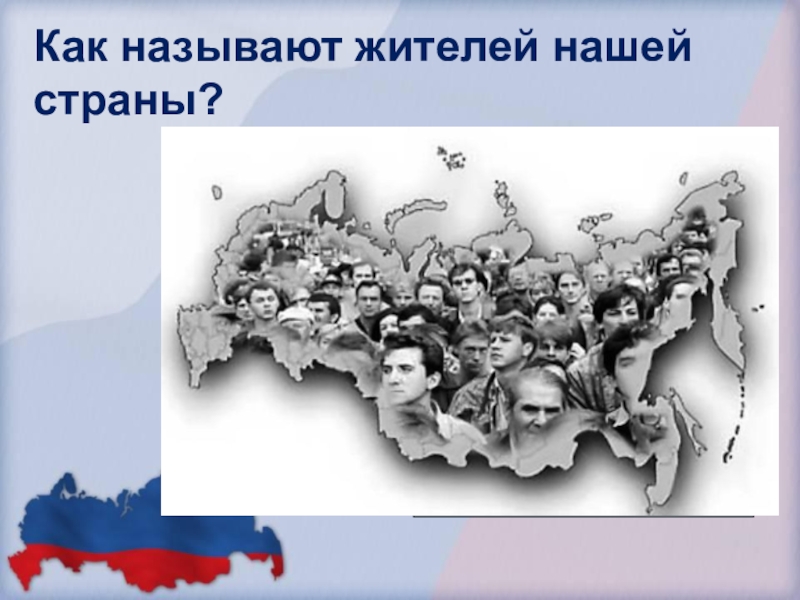 Как называют жителей нашей страны?